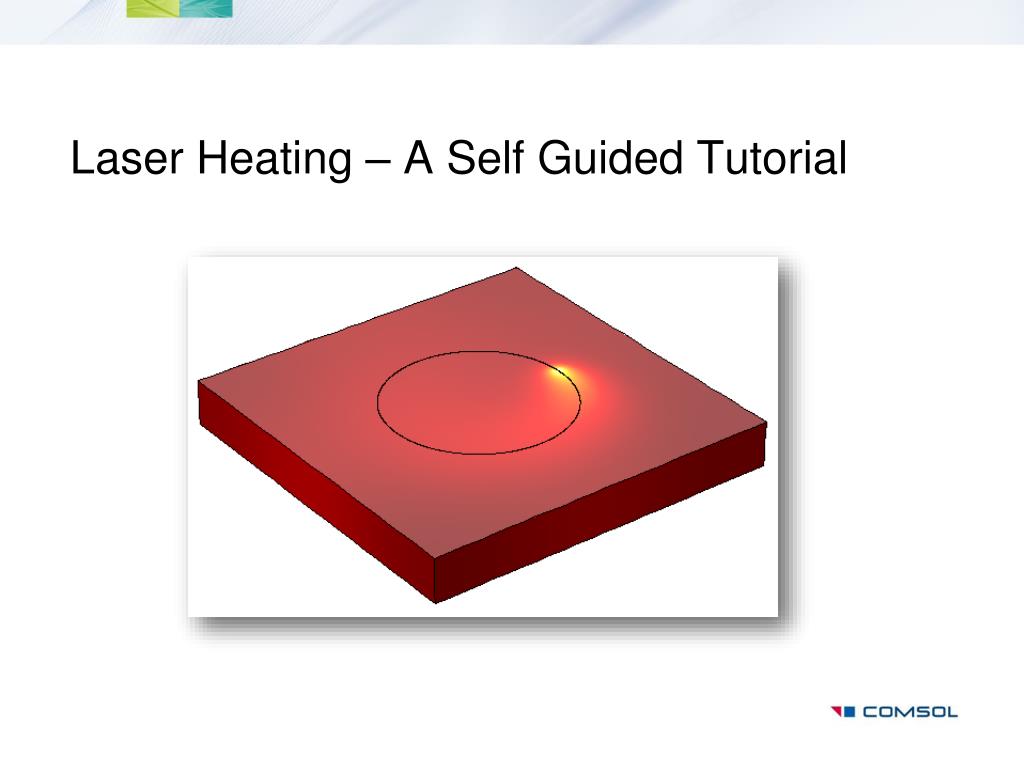 Laser Heating – A Self Guided Tutorial

COMSOL